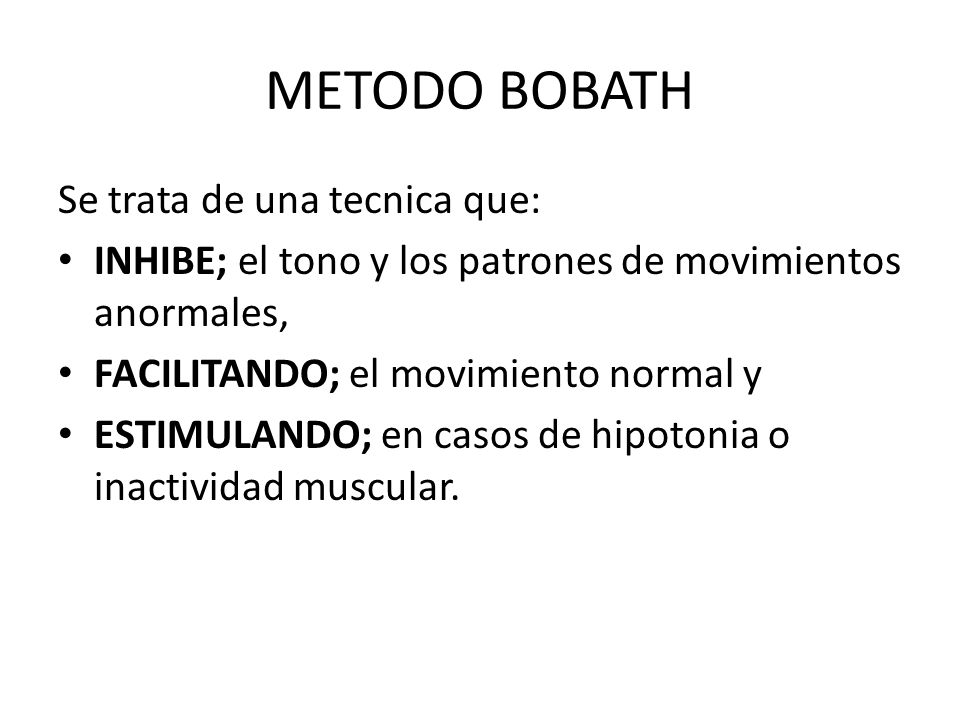 METODO BOBATH

Se trata de una tecnica que:

• INHIBE; el tono y los patrones de movimientos anormales,
• FACILITANDO; el movimiento normal y
• ESTIMULANDO; en casos de hipotonia o inactividad muscular.